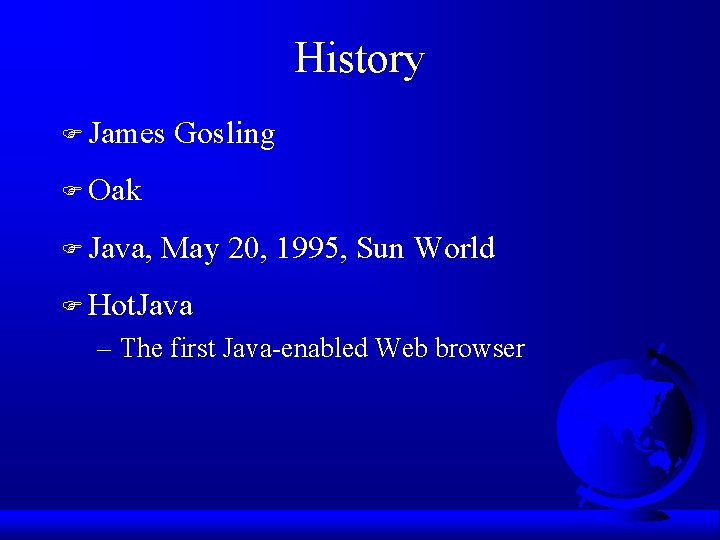 History

James Gosling

Oak

Java, May 20, 1995, Sun World

HotJava

– The first Java-enabled Web browser